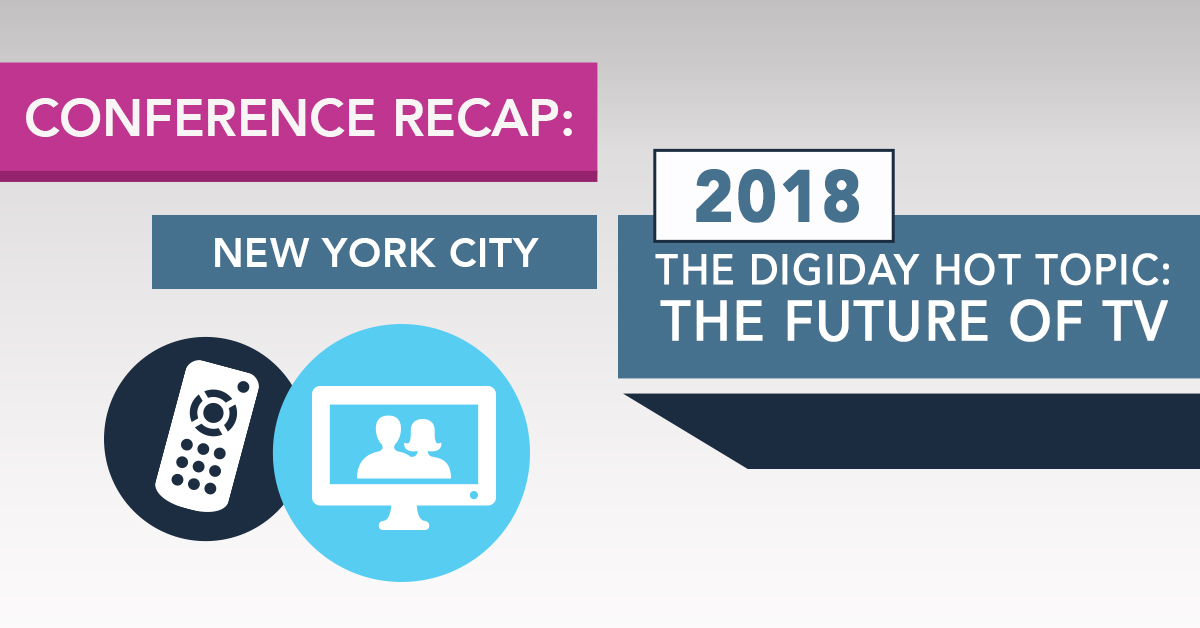 CONFERENCE RECAP:

NEW YORK CITY

2018

THE DIGIDAY HOT TOPIC:
THE FUTURE OF TV